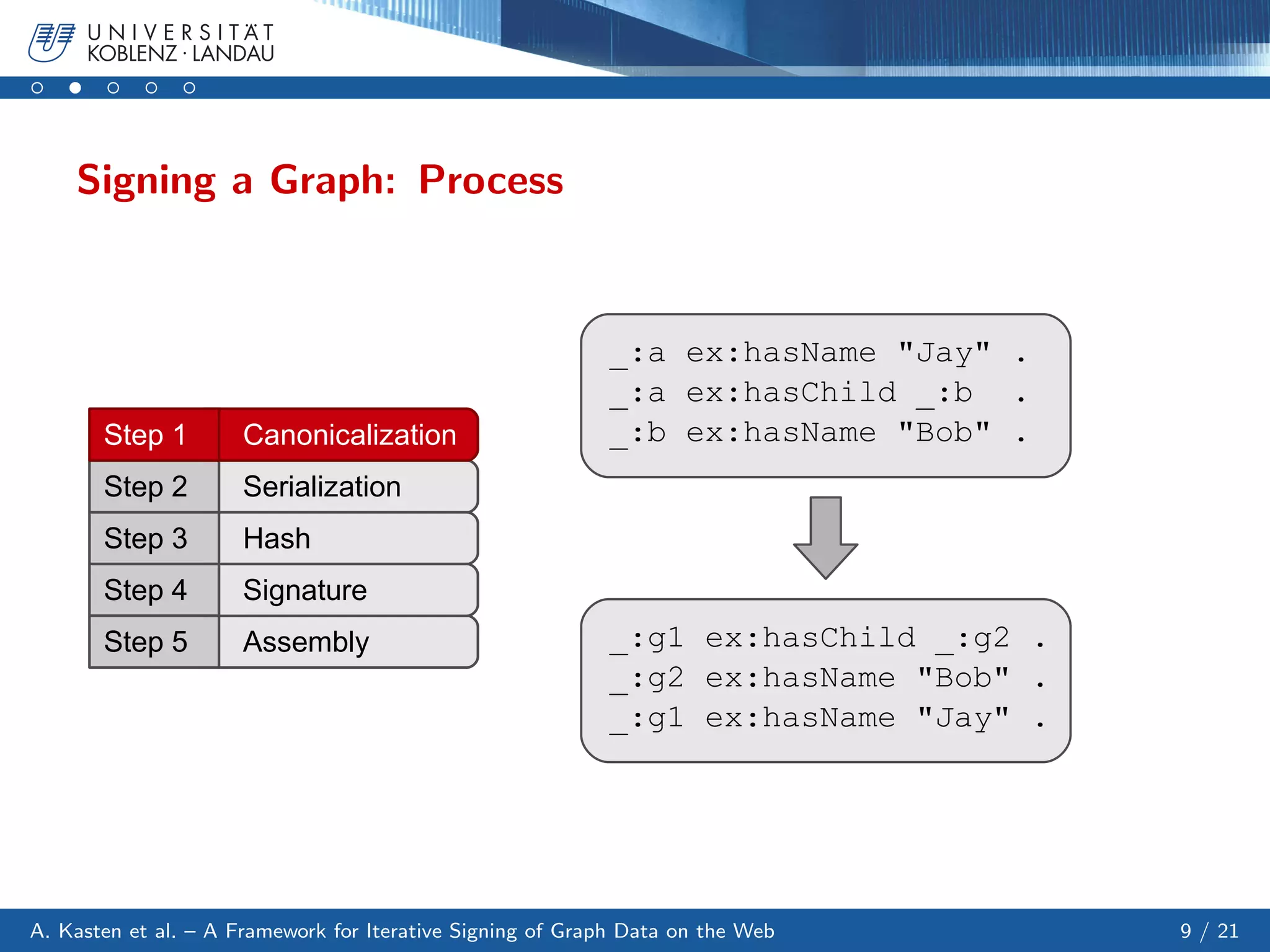 UNIVERSITÄT KOBLENZ · LANDAU

Signing a Graph: Process

| Step 1 | Canonicalization |
|---|---|
| Step 2 | Serialization |
| Step 3 | Hash |
| Step 4 | Signature |
| Step 5 | Assembly |

_:a ex:hasName "Jay" .
_:a ex:hasChild _:b .
_:b ex:hasName "Bob" .

_:g1 ex:hasChild _:g2 .
_:g2 ex:hasName "Bob" .
_:g1 ex:hasName "Jay" .

A. Kasten et al. – A Framework for Iterative Signing of Graph Data on the Web

9 / 21